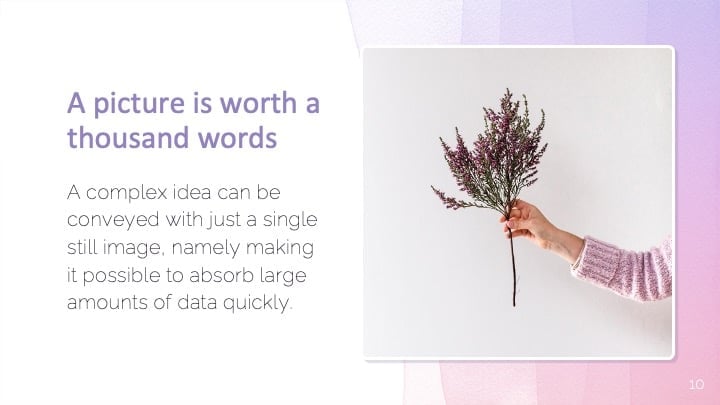 A picture is worth a thousand words

A complex idea can be conveyed with just a single still image, namely making it possible to absorb large amounts of data quickly.

10